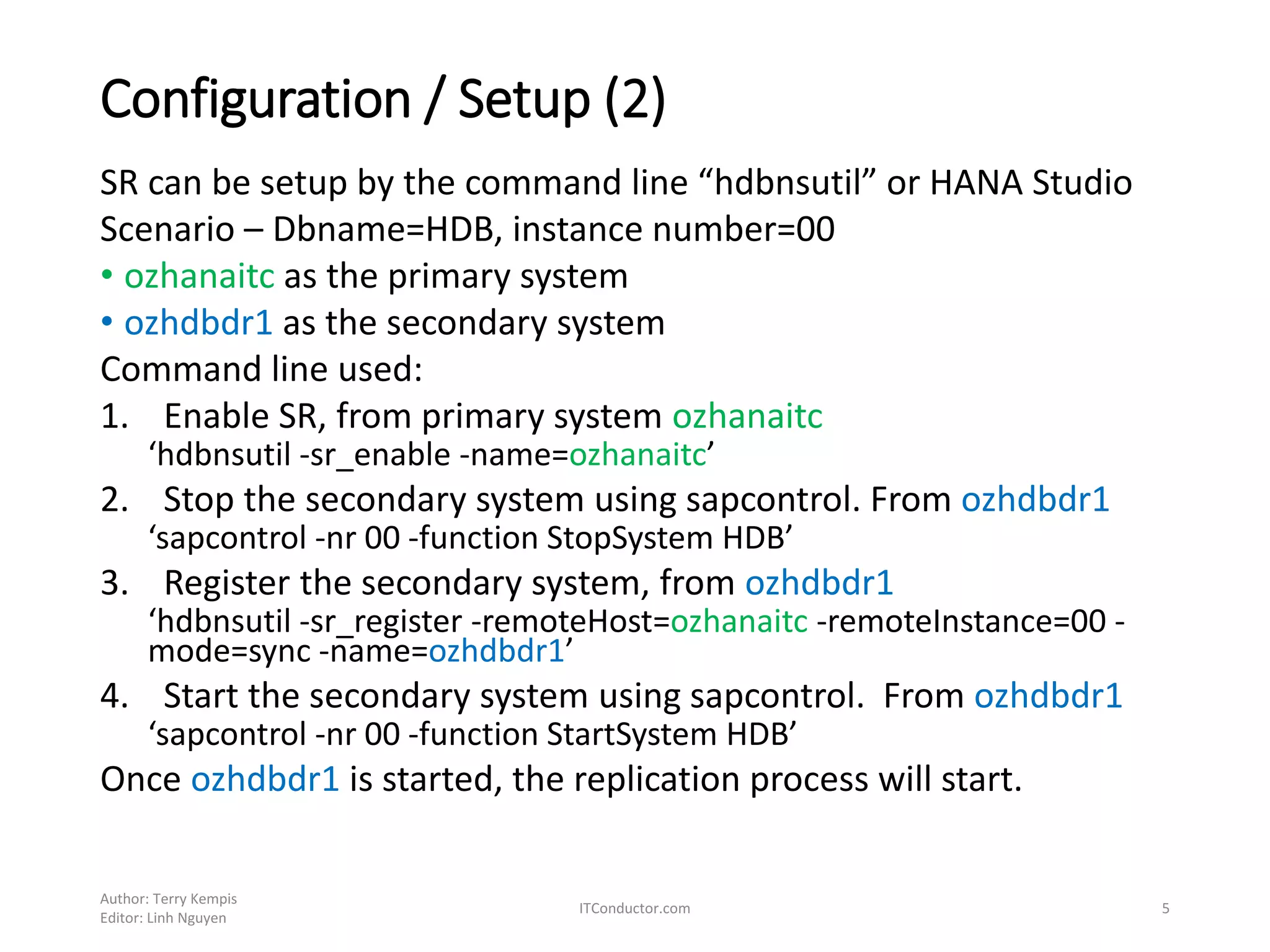 Configuration / Setup (2)

SR can be setup by the command line “hdbnsutil” or HANA Studio
Scenario – Dbname=HDB, instance number=00
• ozhanaitc as the primary system
• ozhdbdr1 as the secondary system
Command line used:
1. Enable SR, from primary system ozhanaitc
‘hdbnsutil -sr_enable -name=ozhanaitc’
2. Stop the secondary system using sapcontrol. From ozhdbdr1
‘sapcontrol -nr 00 -function StopSystem HDB’
3. Register the secondary system, from ozhdbdr1
‘hdbnsutil -sr_register -remoteHost=ozhanaitc -remoteInstance=00 -mode=sync -name=ozhdbdr1’
4. Start the secondary system using sapcontrol. From ozhdbdr1
‘sapcontrol -nr 00 -function StartSystem HDB’
Once ozhdbdr1 is started, the replication process will start.

Author: Terry Kempis
Editor: Linh Nguyen
ITConductor.com
5